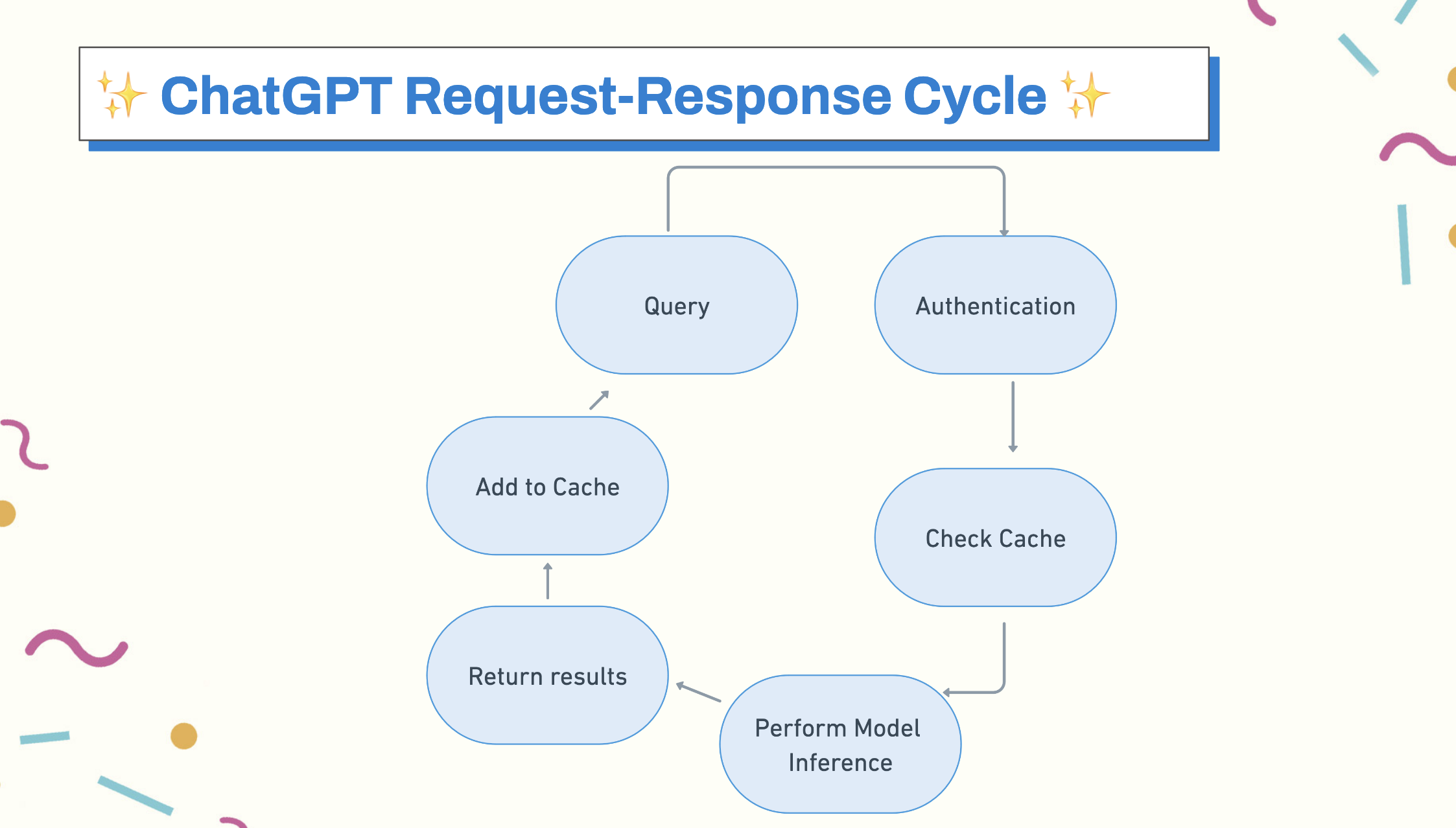 ✨ ChatGPT Request-Response Cycle ✨

Query

Authentication

Check Cache

Perform Model Inference

Return results

Add to Cache